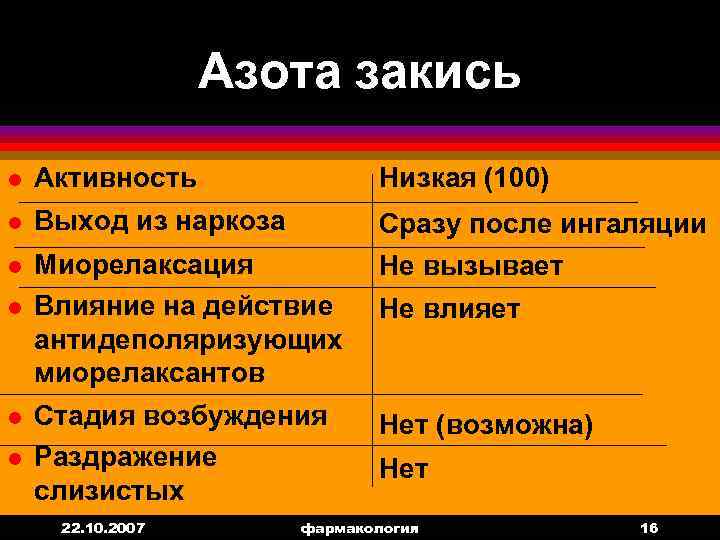 Азота закись

| | |
|---|---|
| Активность | Низкая (100) |
| Выход из наркоза | Сразу после ингаляции |
| Миорелаксация | Не вызывает |
| Влияние на действие антидеполяризующих миорелаксантов | Не влияет |
| Стадия возбуждения | Нет (возможна) |
| Раздражение слизистых | Нет |

22.10.2007 фармакология 16